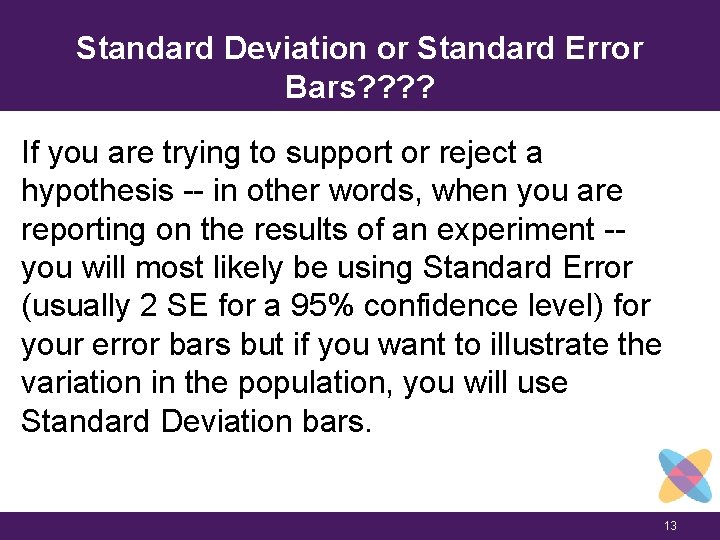 Standard Deviation or Standard Error Bars????

If you are trying to support or reject a hypothesis -- in other words, when you are reporting on the results of an experiment -- you will most likely be using Standard Error (usually 2 SE for a 95% confidence level) for your error bars but if you want to illustrate the variation in the population, you will use Standard Deviation bars.

13